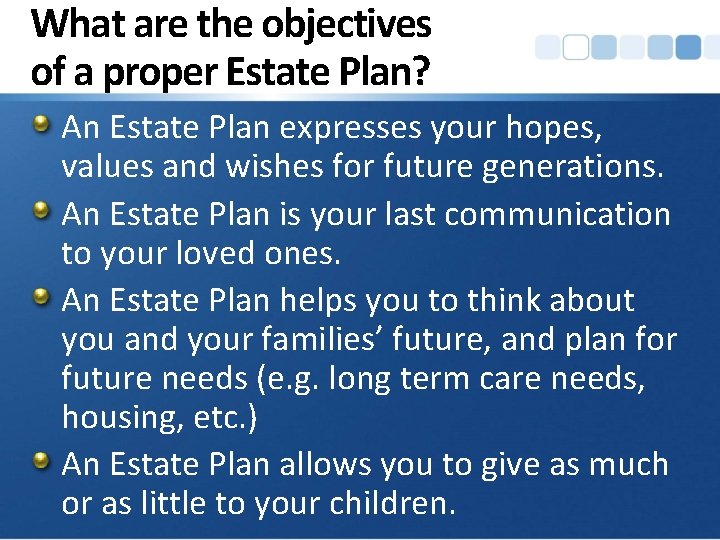 What are the objectives of a proper Estate Plan?

An Estate Plan expresses your hopes, values and wishes for future generations.

An Estate Plan is your last communication to your loved ones.

An Estate Plan helps you to think about you and your families’ future, and plan for future needs (e.g. long term care needs, housing, etc.)

An Estate Plan allows you to give as much or as little to your children.